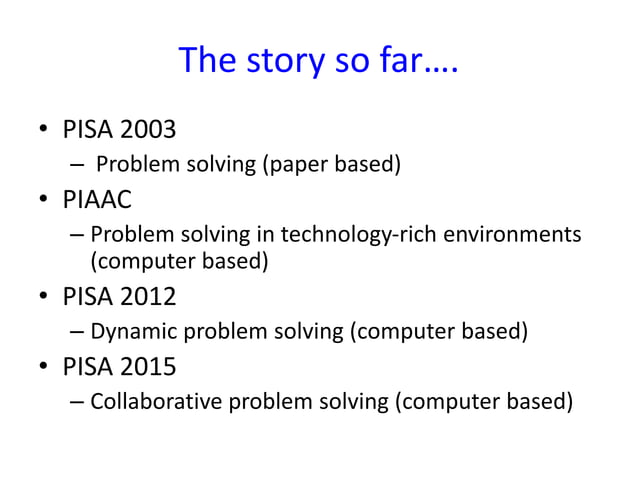 The story so far….

• PISA 2003
– Problem solving (paper based)
• PIAAC
– Problem solving in technology-rich environments (computer based)
• PISA 2012
– Dynamic problem solving (computer based)
• PISA 2015
– Collaborative problem solving (computer based)